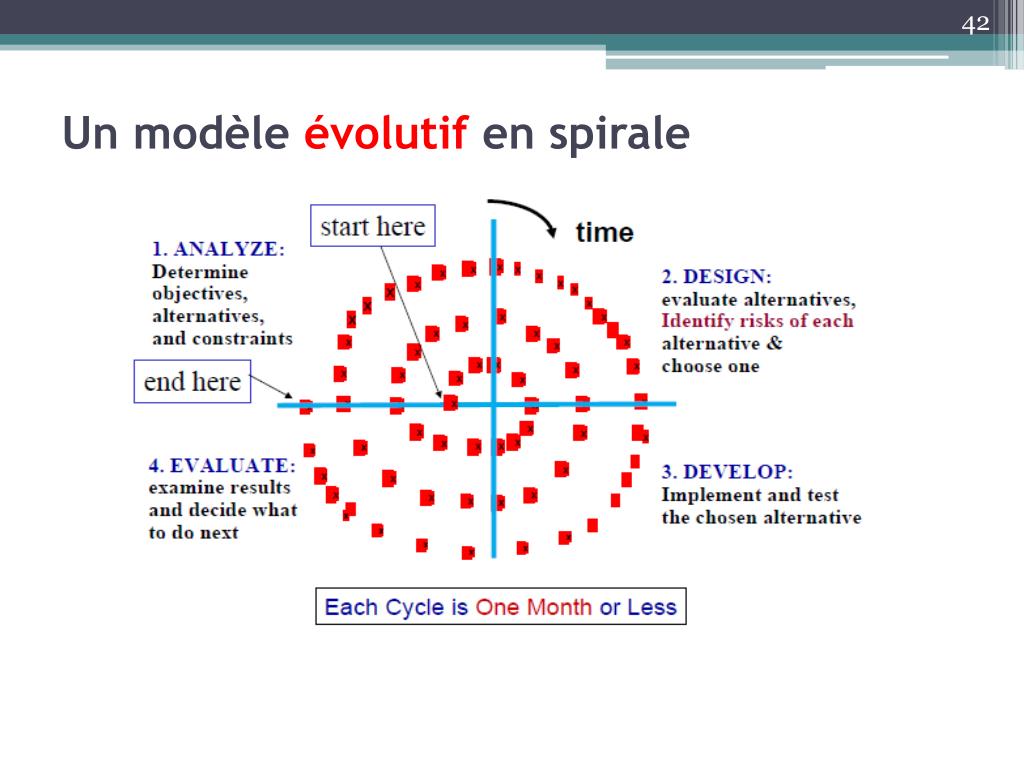 42

Un modèle évolutif en spirale

start here

time

1. ANALYZE:
Determine objectives, alternatives, and constraints

end here

2. DESIGN:
evaluate alternatives, Identify risks of each alternative & choose one

4. EVALUATE:
examine results and decide what to do next

3. DEVELOP:
Implement and test the chosen alternative

Each Cycle is One Month or Less